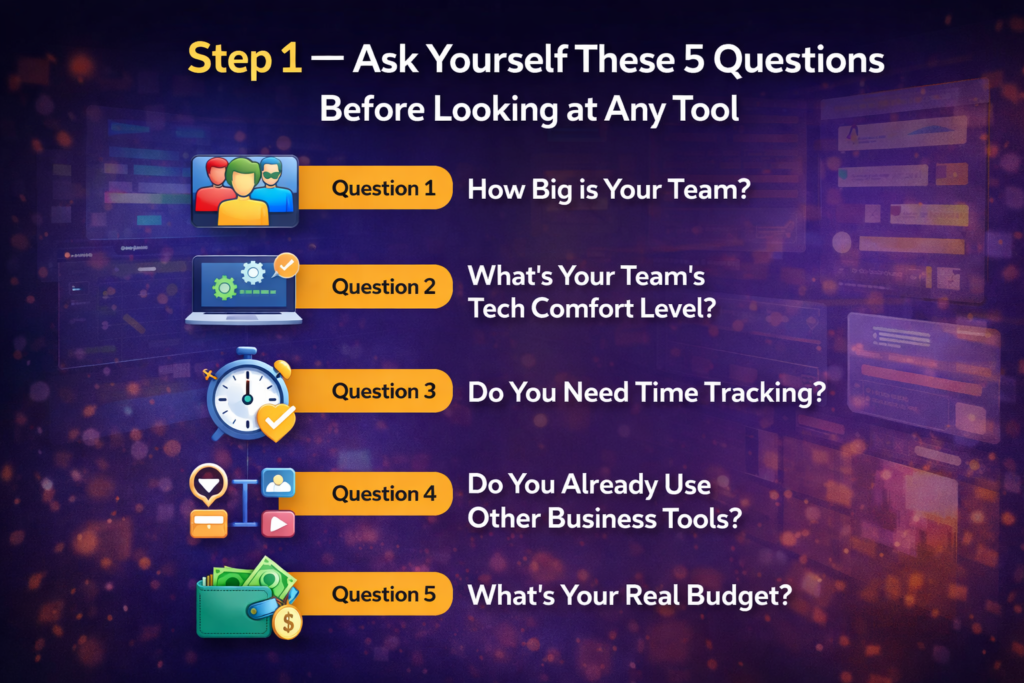 Step 1 — Ask Yourself These 5 Questions Before Looking at Any Tool

Question 1 How Big is Your Team?

Question 2 What's Your Team's Tech Comfort Level?

Question 3 Do You Need Time Tracking?

Question 4 Do You Already Use Other Business Tools?

Question 5 What's Your Real Budget?